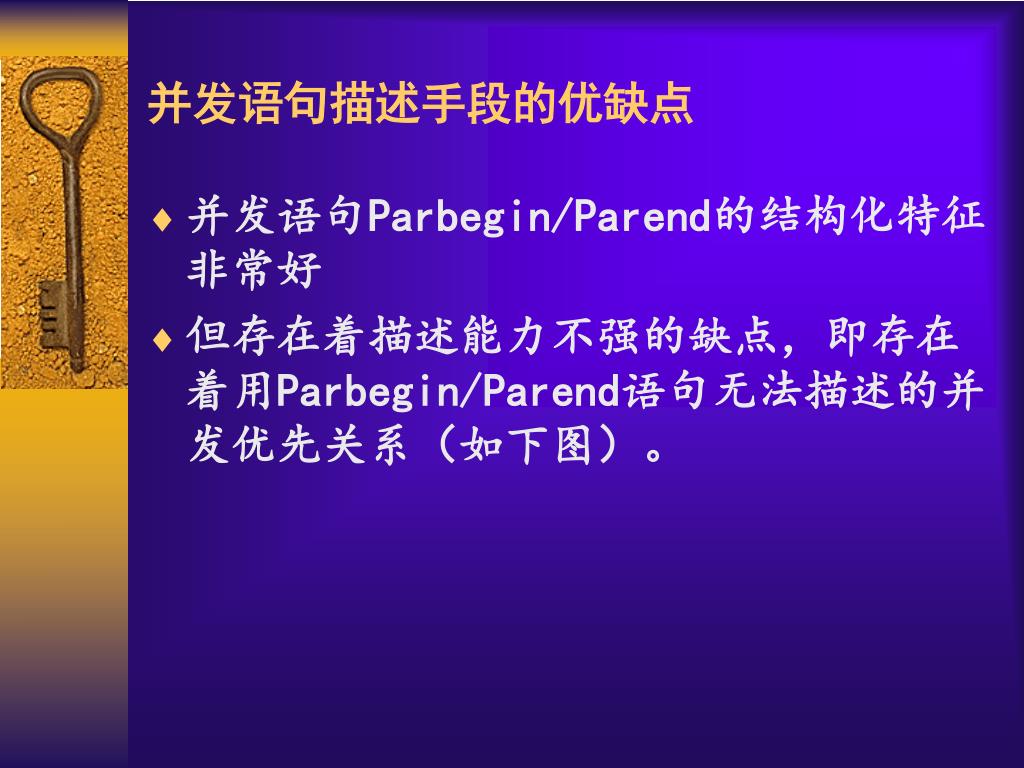 并发语句描述手段的优缺点

♦ 并发语句Parbegin/Parend的结构化特征非常好

♦ 但存在着描述能力不强的缺点，即存在着用Parbegin/Parend语句无法描述的并发优先关系（如下图）。